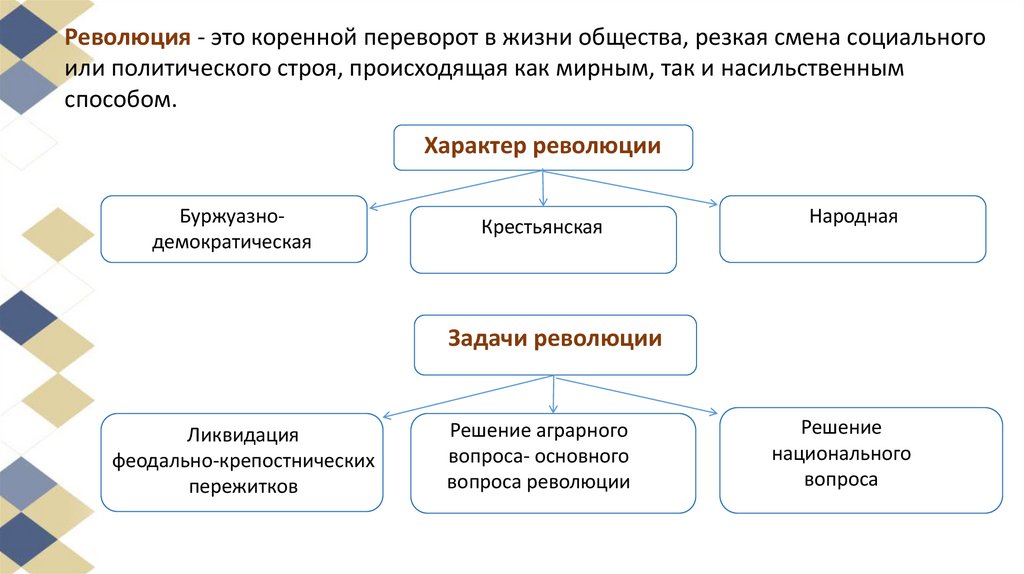 Революция - это коренной переворот в жизни общества, резкая смена социального или политического строя, происходящая как мирным, так и насильственным способом.

Характер революции

Буржуазно-демократическая

Крестьянская

Народная

Задачи революции

Ликвидация феодально-крепостнических пережитков

Решение аграрного вопроса- основного вопроса революции

Решение национального вопроса